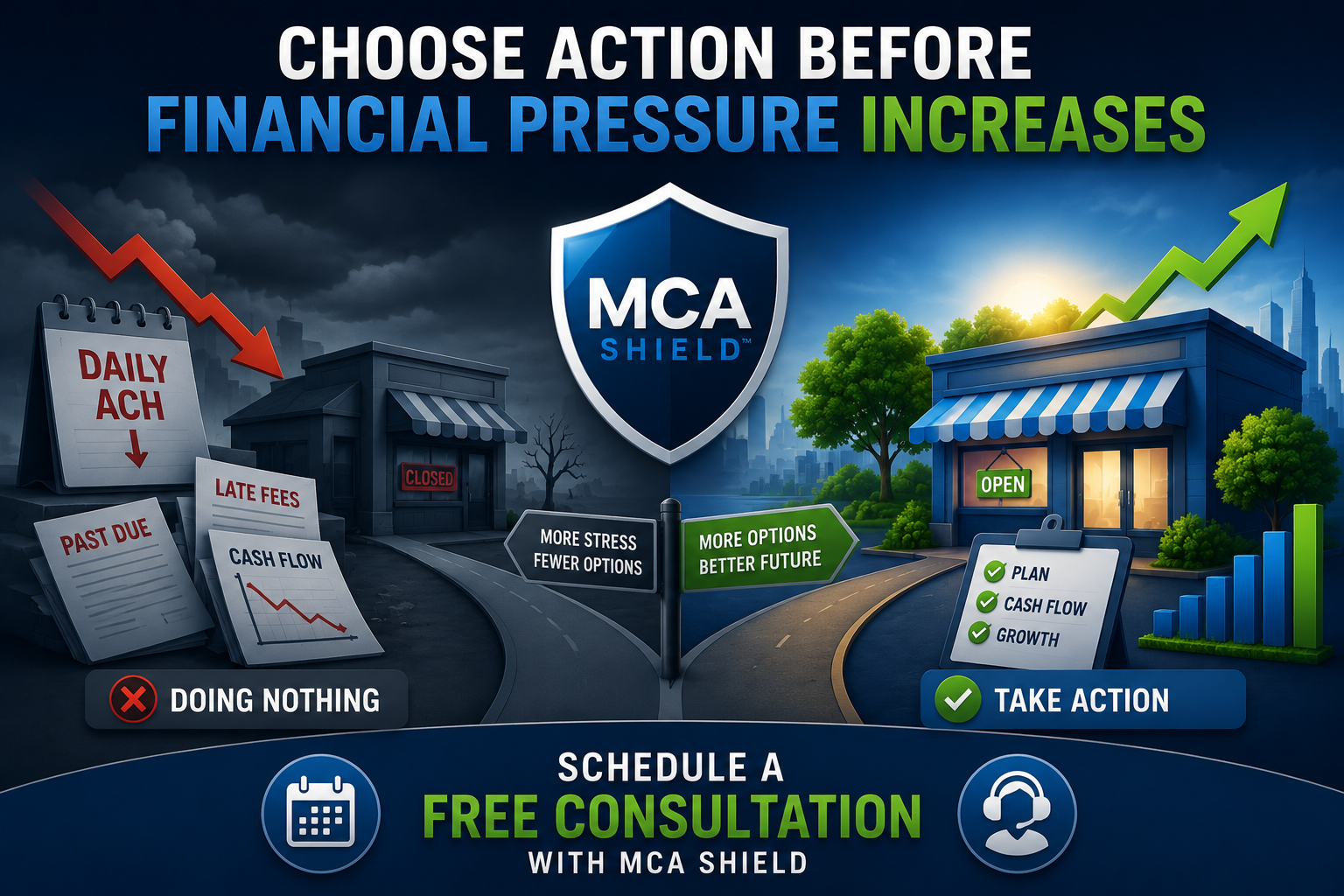 CHOOSE ACTION BEFORE FINANCIAL PRESSURE INCREASES

MCA SHIELD™

DAILY ACH

LATE FEES

PAST DUE

CASH FLOW

CLOSED

MORE STRESS FEWER OPTIONS

MORE OPTIONS BETTER FUTURE

OPEN

PLAN
CASH FLOW
GROWTH

DOING NOTHING

TAKE ACTION

SCHEDULE A
FREE CONSULTATION
WITH MCA SHIELD